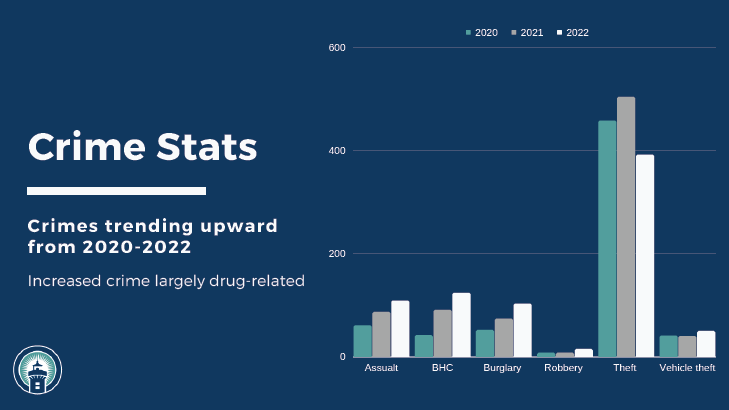 Crime Stats

Crimes trending upward from 2020-2022

Increased crime largely drug-related

2020 2021 2022

600

400

200

0

Assualt BHC Burglary Robbery Theft Vehicle theft